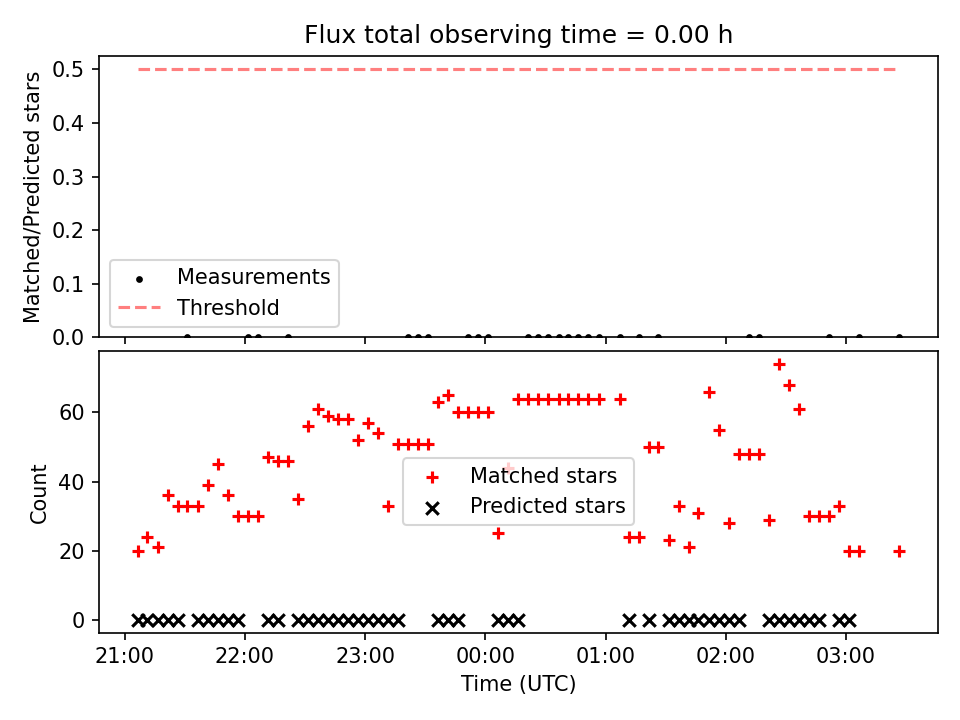 Flux total observing time = 0.00 h

Matched/Predicted stars

0.5
0.4
0.3
0.2
0.1
0.0

Measurements
Threshold

Count

60
40
20
0

Matched stars
Predicted stars

21:00 22:00 23:00 00:00 01:00 02:00 03:00

Time (UTC)